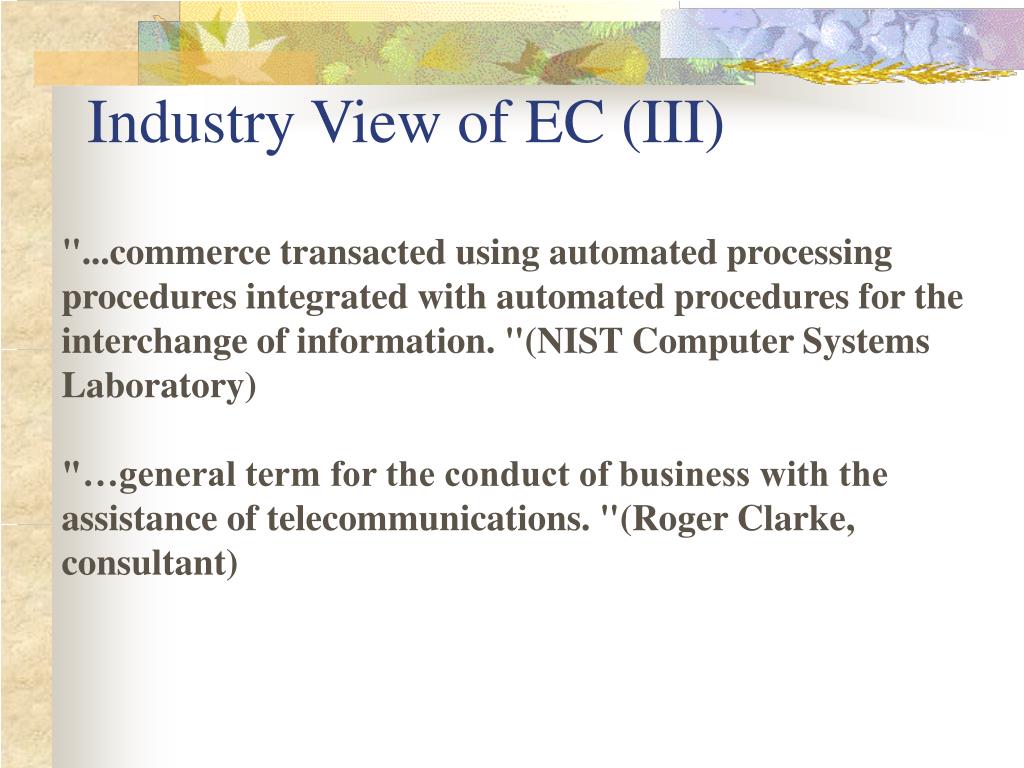 Industry View of EC (III)

"...commerce transacted using automated processing procedures integrated with automated procedures for the interchange of information. "(NIST Computer Systems Laboratory)

"…general term for the conduct of business with the assistance of telecommunications. "(Roger Clarke, consultant)